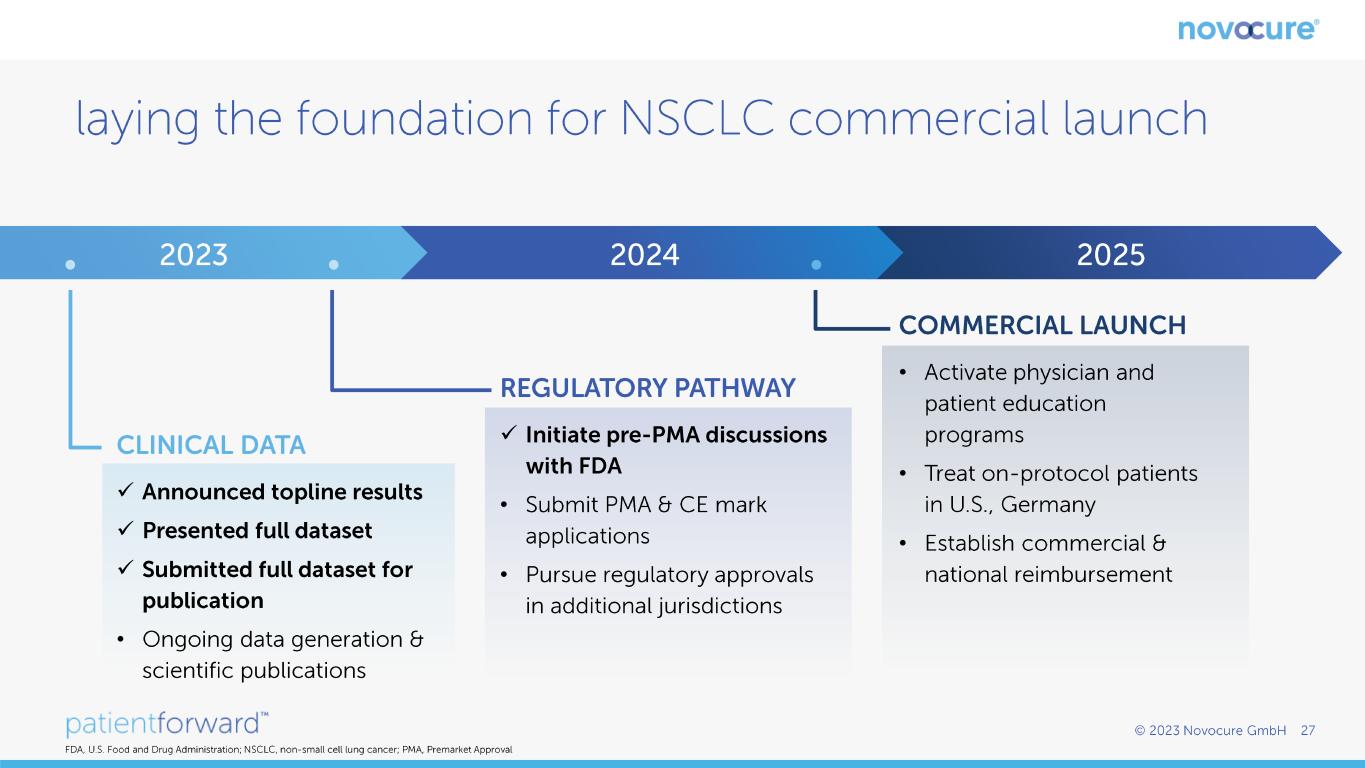 novocure®

laying the foundation for NSCLC commercial launch

2023

2024

2025

CLINICAL DATA

✓ Announced topline results
✓ Presented full dataset
✓ Submitted full dataset for publication
• Ongoing data generation & scientific publications

REGULATORY PATHWAY

✓ Initiate pre-PMA discussions with FDA
• Submit PMA & CE mark applications
• Pursue regulatory approvals in additional jurisdictions

COMMERCIAL LAUNCH

• Activate physician and patient education programs
• Treat on-protocol patients in U.S., Germany
• Establish commercial & national reimbursement

patientforward™

FDA, U.S. Food and Drug Administration; NSCLC, non-small cell lung cancer; PMA, Premarket Approval

© 2023 Novocure GmbH 27